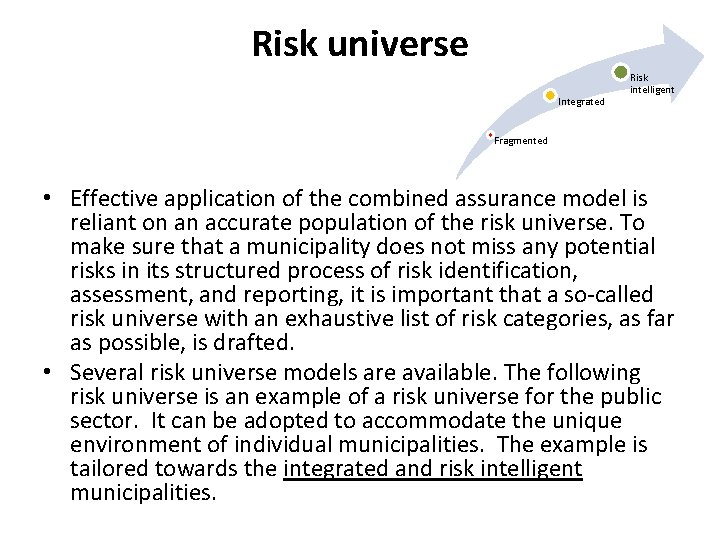 Risk universe

Risk intelligent

Integrated

Fragmented

• Effective application of the combined assurance model is reliant on an accurate population of the risk universe. To make sure that a municipality does not miss any potential risks in its structured process of risk identification, assessment, and reporting, it is important that a so-called risk universe with an exhaustive list of risk categories, as far as possible, is drafted.

• Several risk universe models are available. The following risk universe is an example of a risk universe for the public sector. It can be adopted to accommodate the unique environment of individual municipalities. The example is tailored towards the integrated and risk intelligent municipalities.